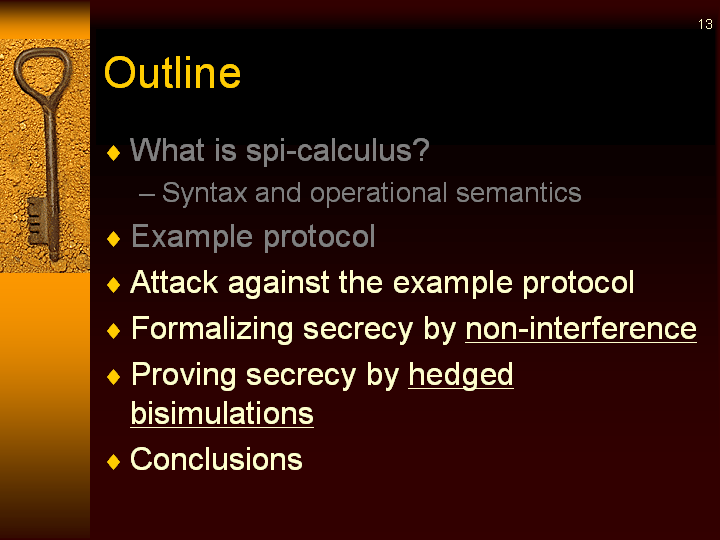 13

Outline

♦ What is spi-calculus?
– Syntax and operational semantics
♦ Example protocol
♦ Attack against the example protocol
♦ Formalizing secrecy by non-interference
♦ Proving secrecy by hedged bisimulations
♦ Conclusions